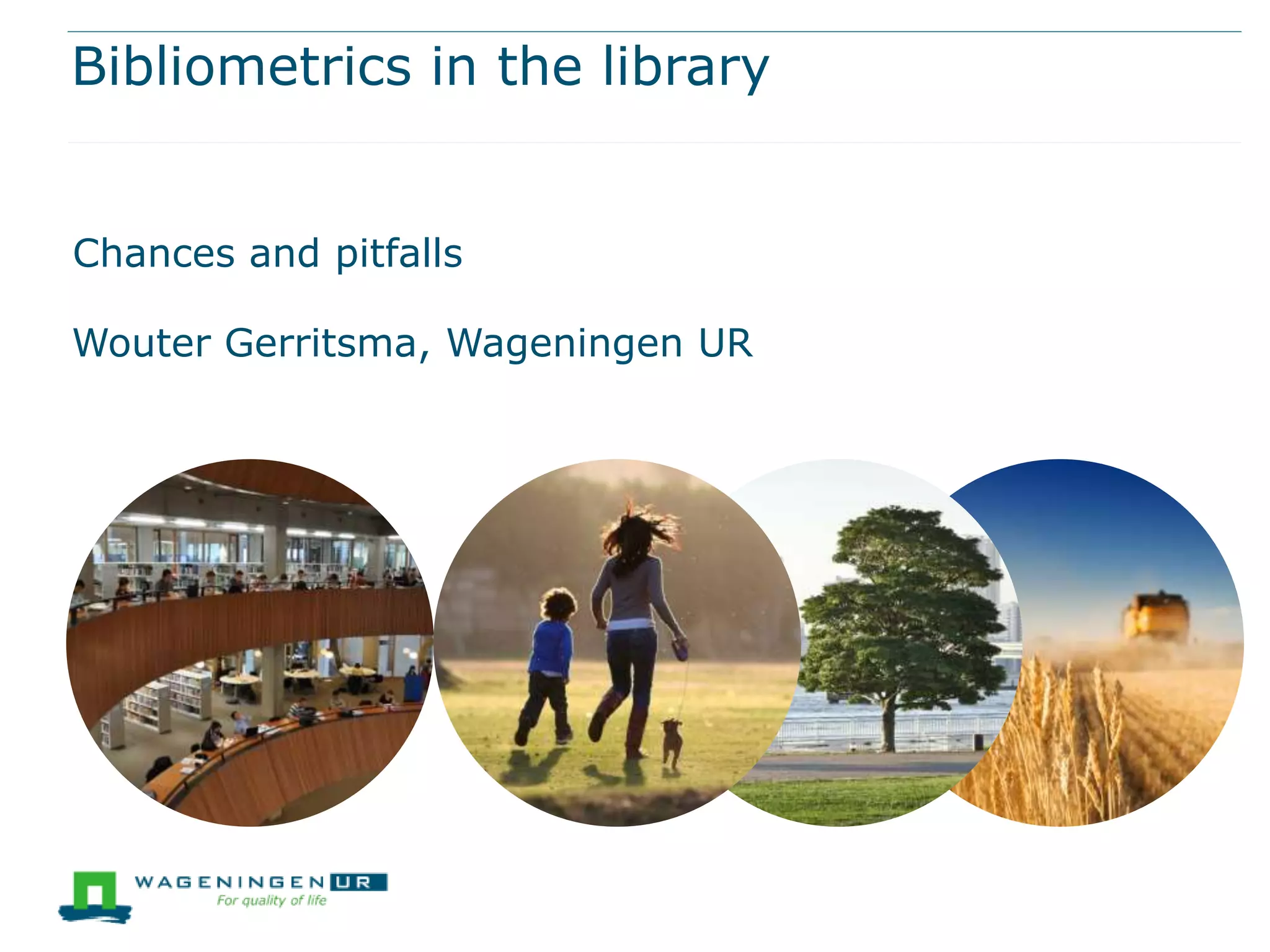 Bibliometrics in the library

Chances and pitfalls

Wouter Gerritsma, Wageningen UR

WAGENINGEN UR
For quality of life